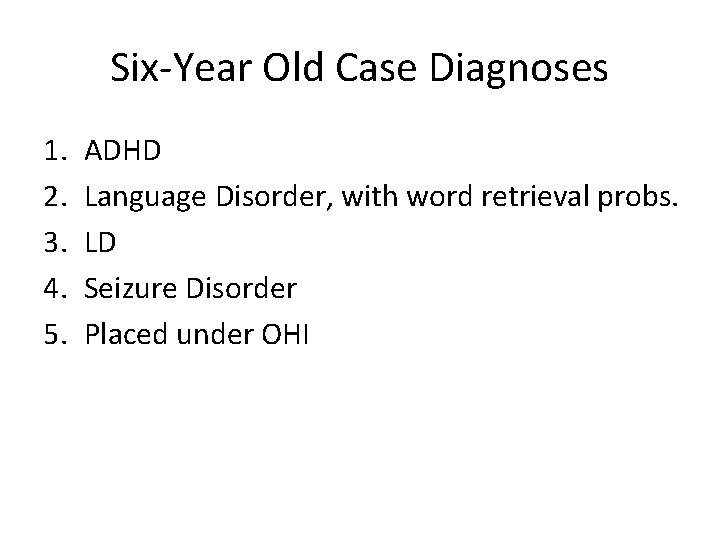 Six-Year Old Case Diagnoses

1. ADHD
2. Language Disorder, with word retrieval probs.
3. LD
4. Seizure Disorder
5. Placed under OHI